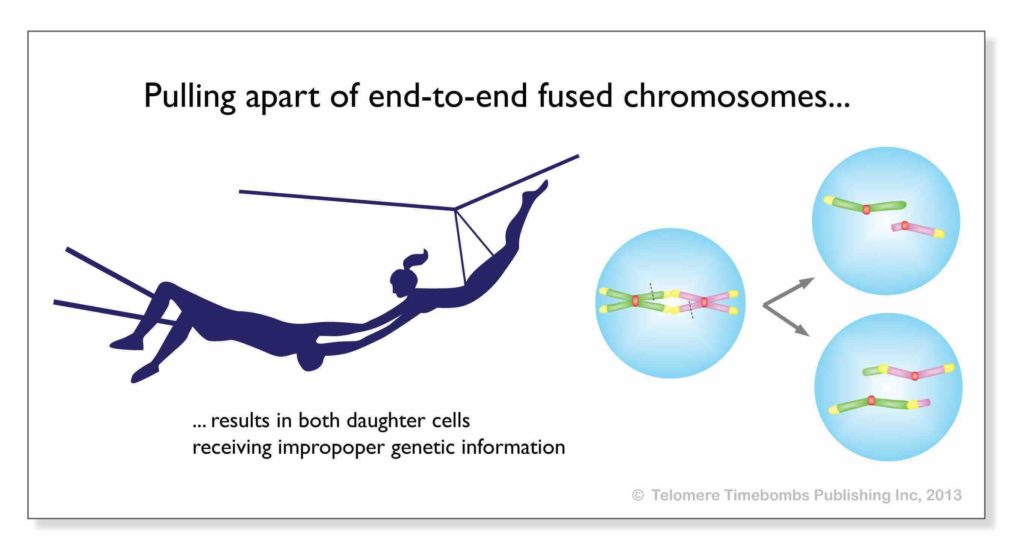 Pulling apart of end-to-end fused chromosomes...

... results in both daughter cells receiving impropoper genetic information

© Telomere Timebombs Publishing Inc, 2013